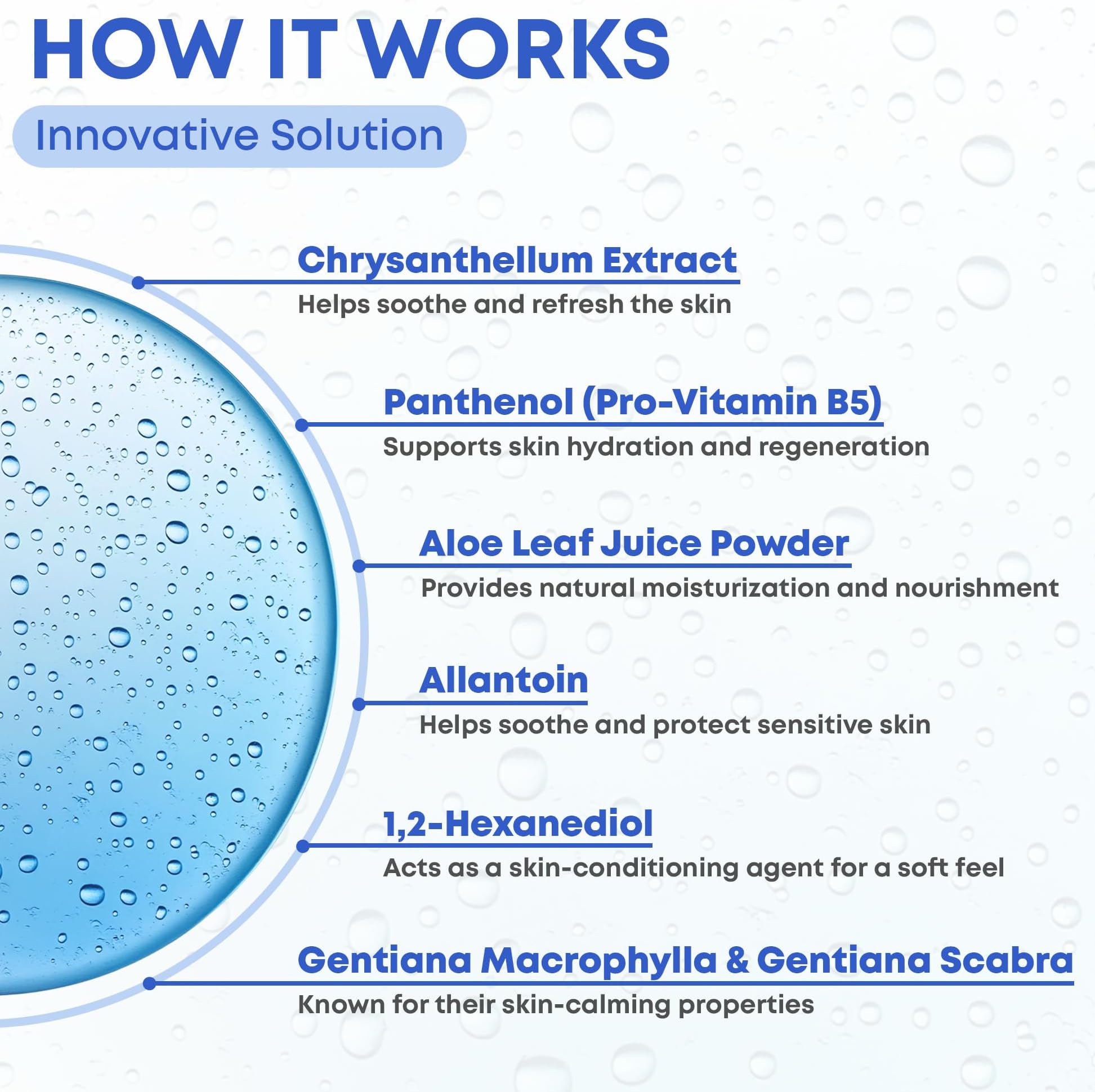 HOW IT WORKS

Innovative Solution

Chrysanthellum Extract

Helps soothe and refresh the skin

Panthenol (Pro-Vitamin B5)

Supports skin hydration and regeneration

Aloe Leaf Juice Powder

Provides natural moisturization and nourishment

Allantoin

Helps soothe and protect sensitive skin

1,2-Hexanediol

Acts as a skin-conditioning agent for a soft feel

Gentiana Macrophylla & Gentiana Scabra

Known for their skin-calming properties